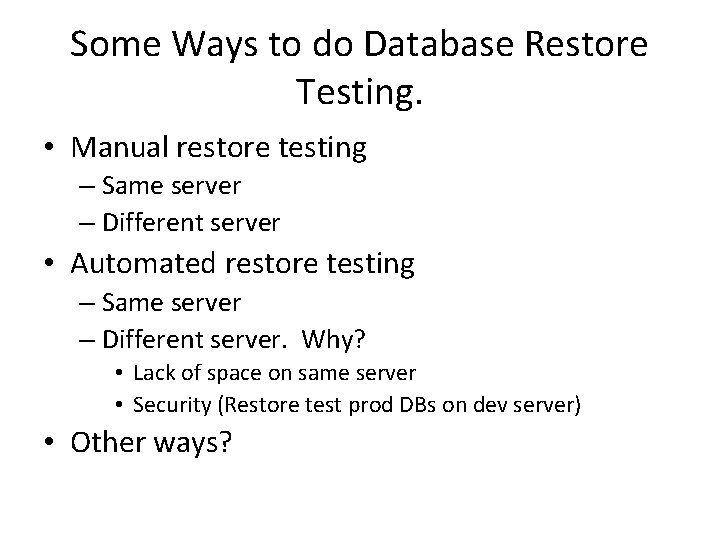 Some Ways to do Database Restore Testing.

• Manual restore testing
– Same server
– Different server
• Automated restore testing
– Same server
– Different server. Why?
• Lack of space on same server
• Security (Restore test prod DBs on dev server)
• Other ways?